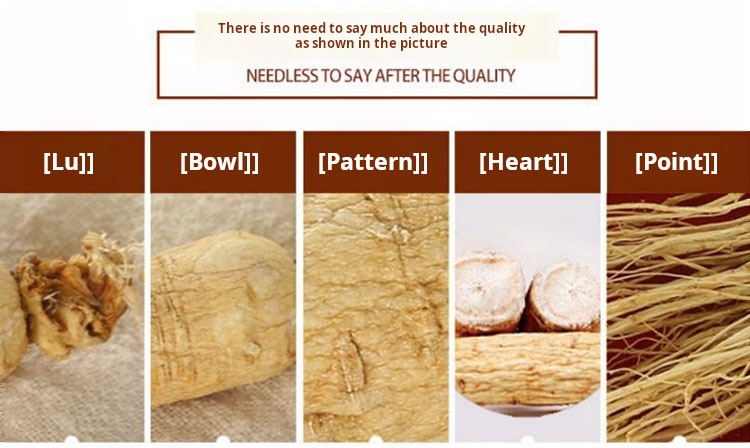 There is no need to say much about the quality as shown in the picture

NEEDLESS TO SAY AFTER THE QUALITY

[Lu]]

[Bowl]]

[Pattern]]

[Heart]]

[Point]]